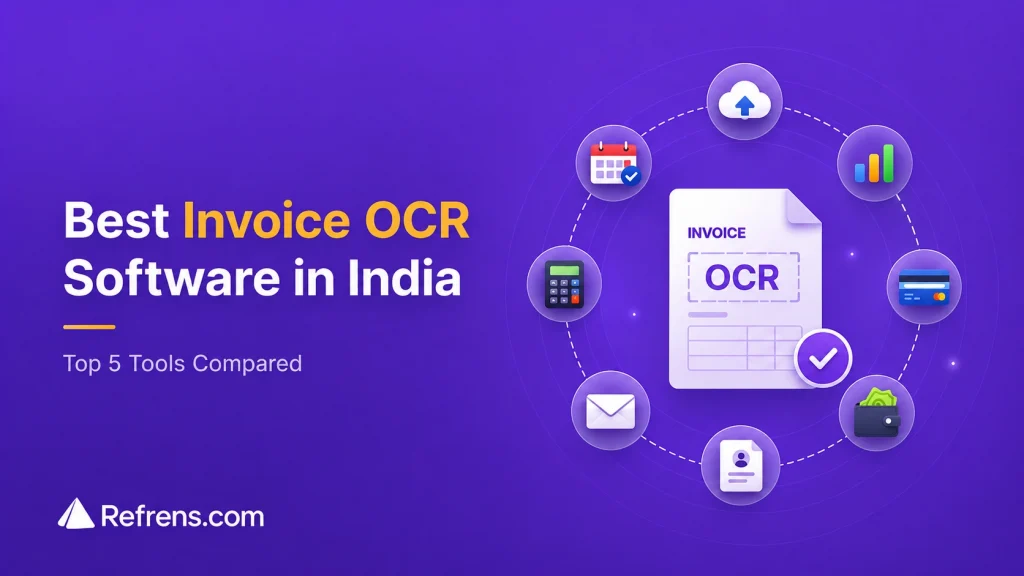 Best Invoice OCR Software in India

Top 5 Tools Compared

INVOICE

OCR

Refrens.com